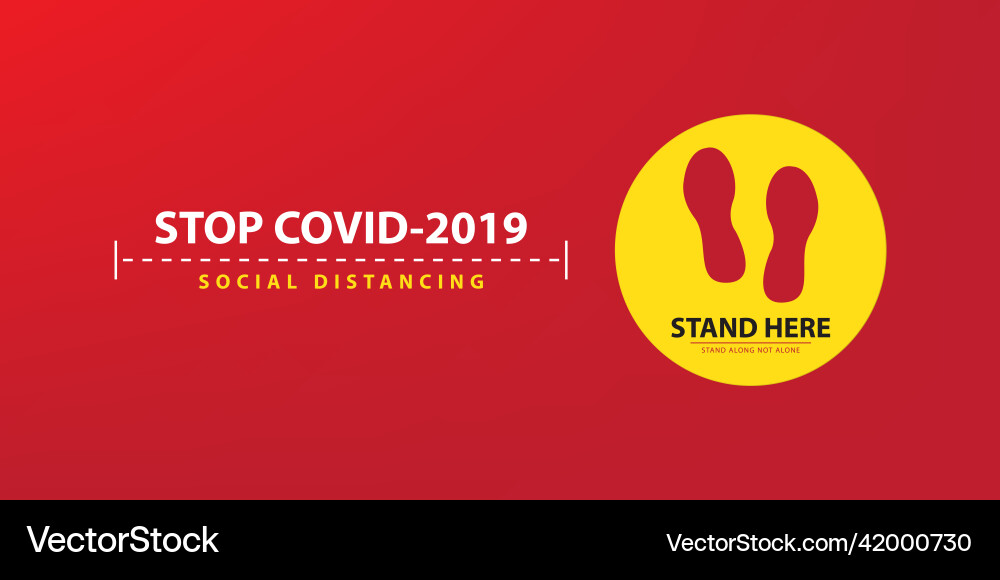 STOP COVID-2019

SOCIAL DISTANCING

STAND HERE

STAND ALONG NOT ALONE

VectorStock

VectorStock.com/42000730